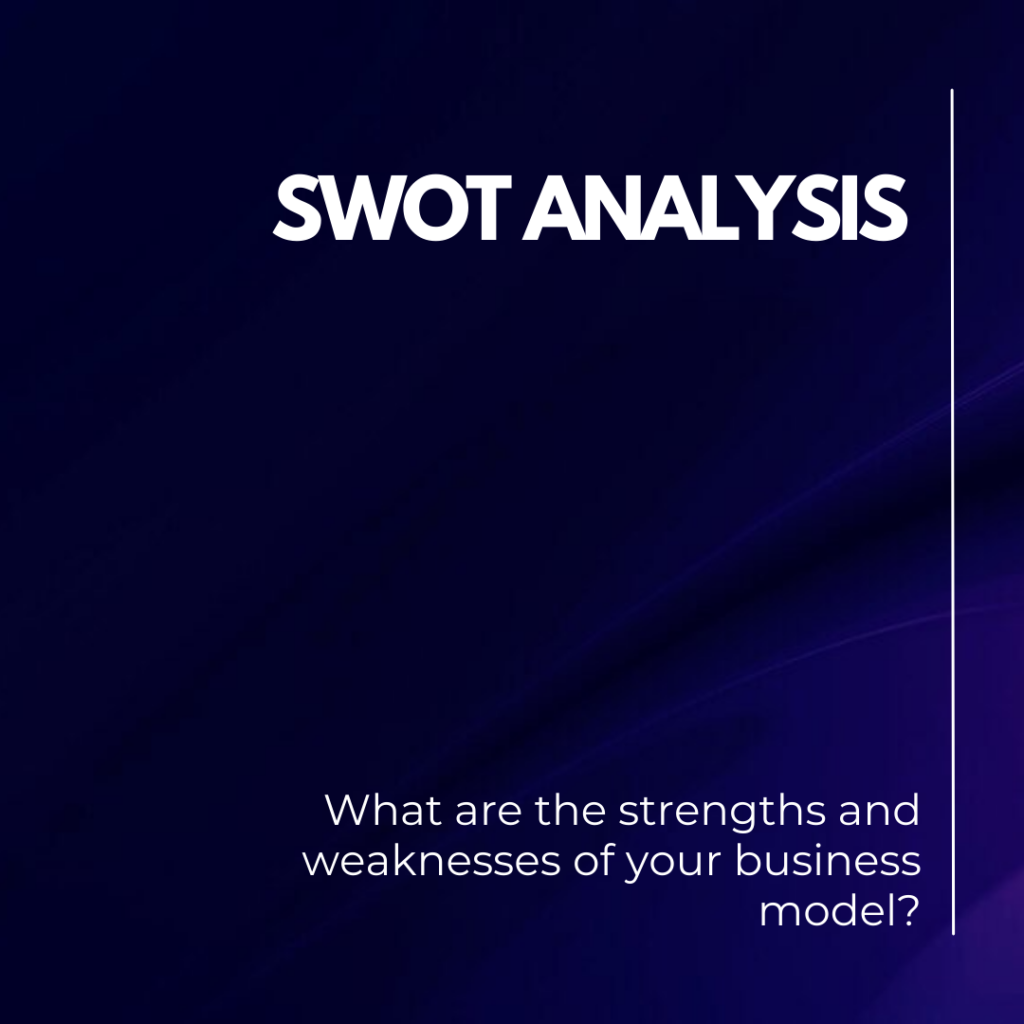 SWOT ANALYSIS

What are the strengths and weaknesses of your business model?